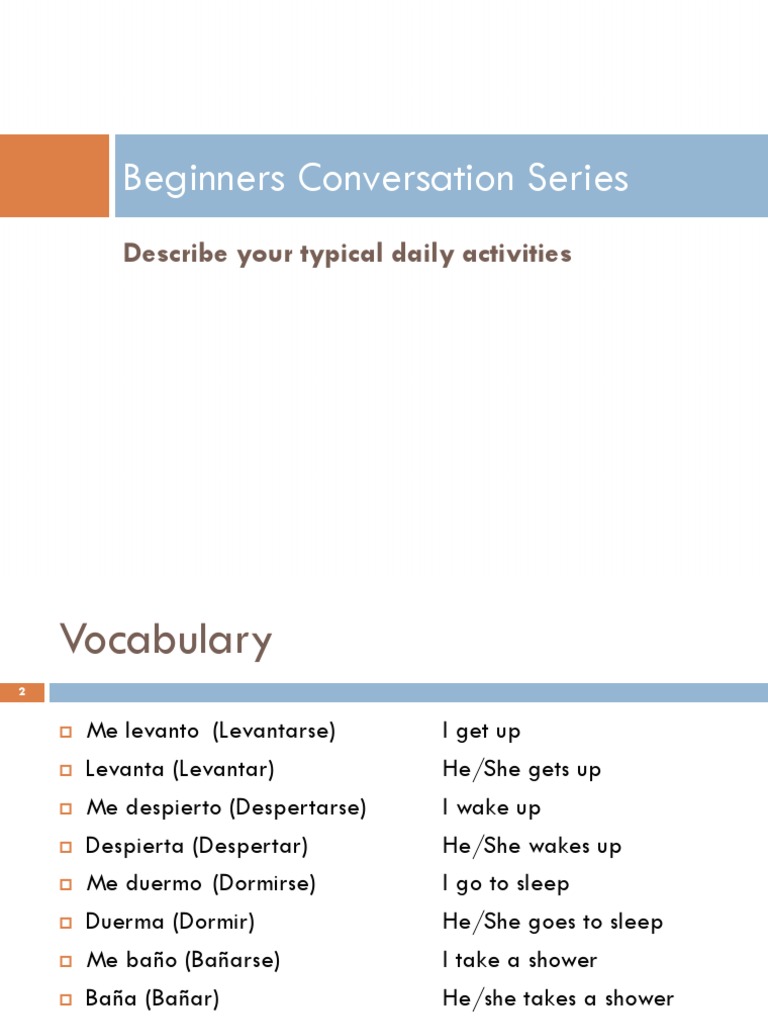 Beginners Conversation Series

Describe your typical daily activities

Vocabulary

2

| | |
|---|---|
| Me levanto (Levantarse) | I get up |
| Levanta (Levantar) | He/She gets up |
| Me despierto (Despertarse) | I wake up |
| Despierta (Despertar) | He/She wakes up |
| Me duermo (Dormirse) | I go to sleep |
| Duerma (Dormir) | He/She goes to sleep |
| Me baño (Bañarse) | I take a shower |
| Baña (Bañar) | He/she takes a shower |